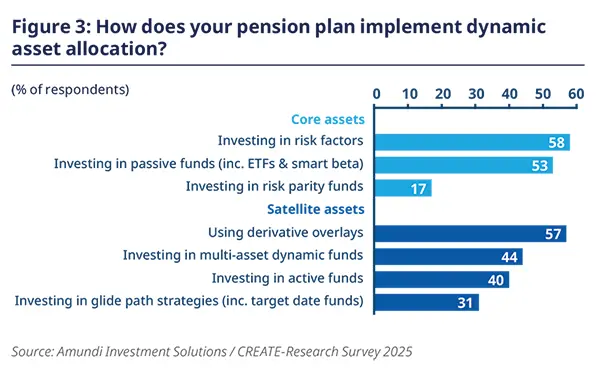 Figure 3: How does your pension plan implement dynamic asset allocation?

(% of respondents)

0 10 20 30 40 50 60

Core assets

Investing in risk factors 58

Investing in passive funds (inc. ETFs & smart beta) 53

Investing in risk parity funds 17

Satellite assets

Using derivative overlays 57

Investing in multi-asset dynamic funds 44

Investing in active funds 40

Investing in glide path strategies (inc. target date funds) 31

Source: Amundi Investment Solutions / CREATE-Research Survey 2025